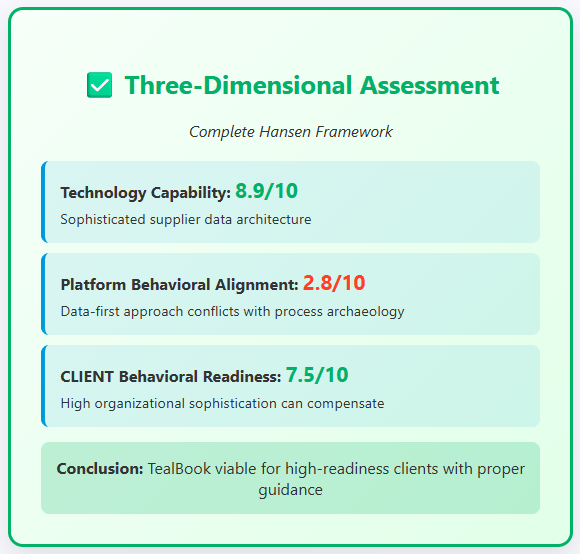 ✅ Three-Dimensional Assessment

Complete Hansen Framework

Technology Capability: 8.9/10

Sophisticated supplier data architecture

Platform Behavioral Alignment: 2.8/10

Data-first approach conflicts with process archaeology

CLIENT Behavioral Readiness: 7.5/10

High organizational sophistication can compensate

Conclusion: TealBook viable for high-readiness clients with proper guidance